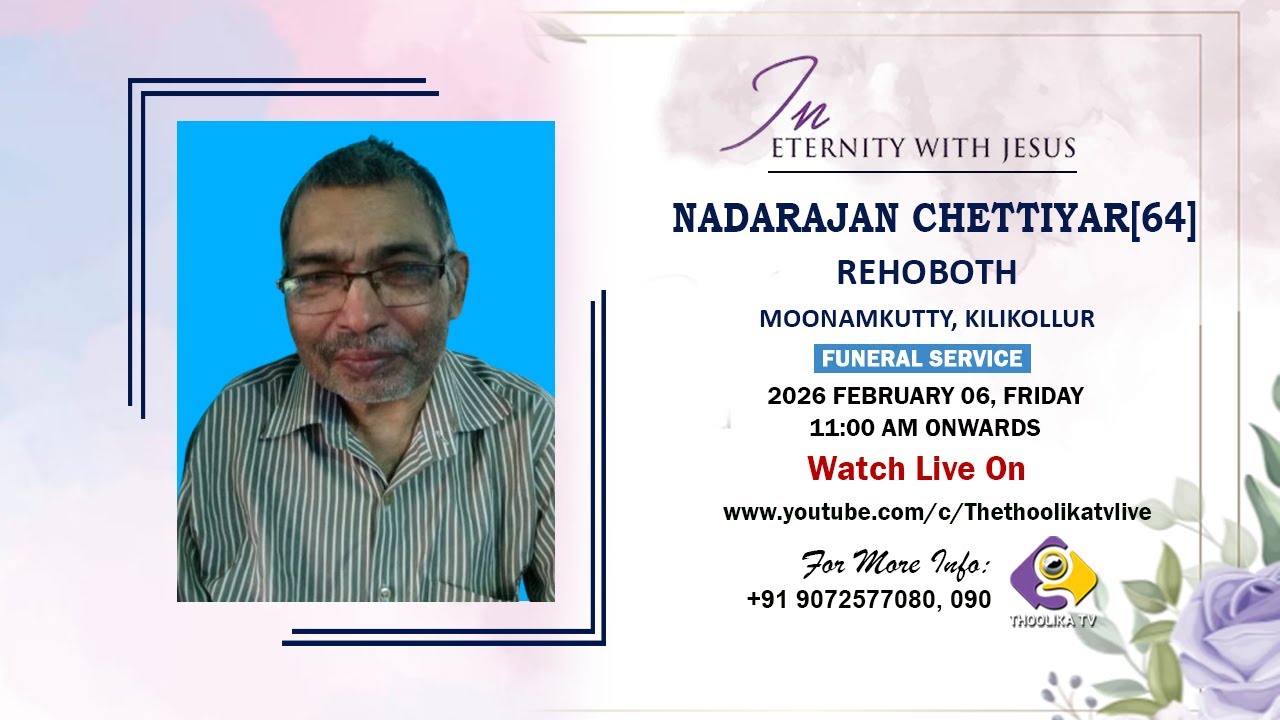 In
ETERNITY WITH JESUS

NADARAJAN CHETTIYAR[64]
REHOBOTH
MOONAMKUTTY, KILIKOLLUR

FUNERAL SERVICE
2026 FEBRUARY 06, FRIDAY
11:00 AM ONWARDS

Watch Live On
www.youtube.com/c/Thethoolikatvlive

For More Info:
+91 9072577080, 090

THOOLIKA TV